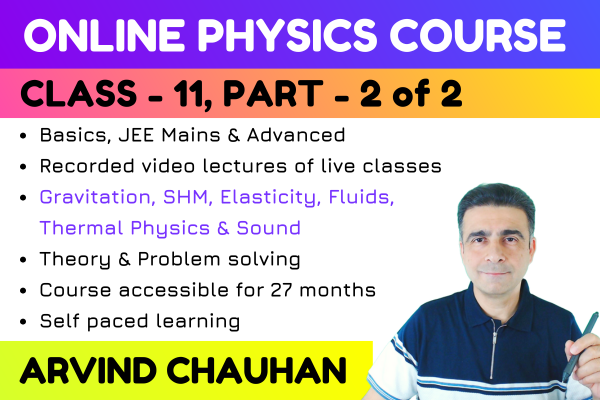 ONLINE PHYSICS COURSE

CLASS - 11, PART - 2 of 2

• Basics, JEE Mains & Advanced
• Recorded video lectures of live classes
• Gravitation, SHM, Elasticity, Fluids, Thermal Physics & Sound
• Theory & Problem solving
• Course accessible for 27 months
• Self paced learning

ARVIND CHAUHAN